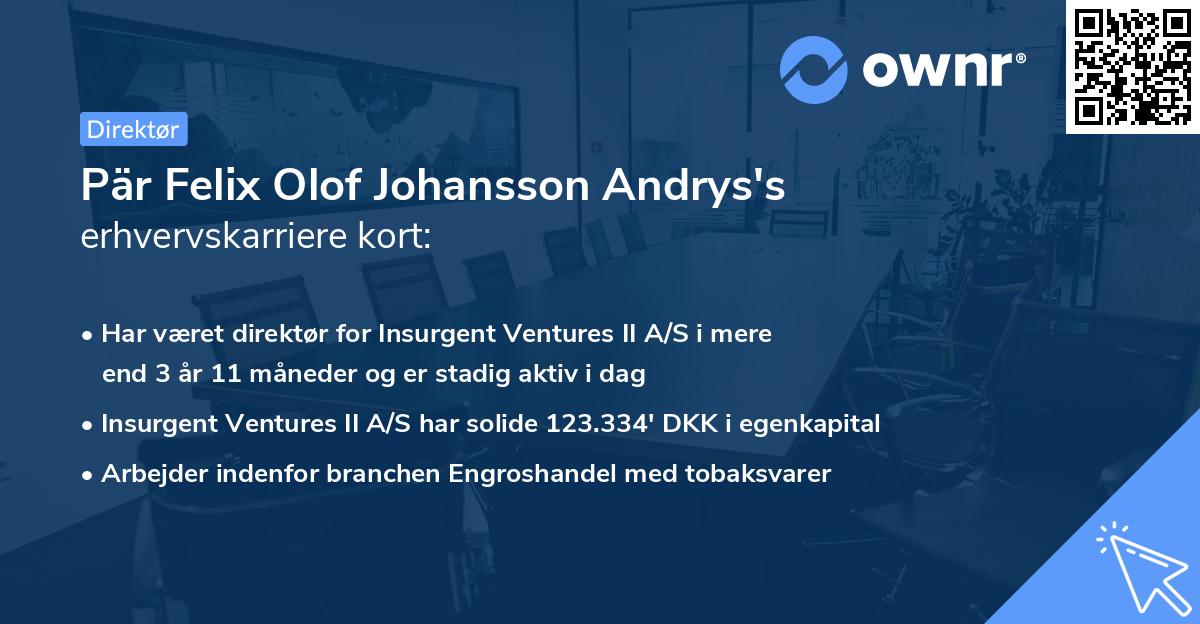 ownr®

Direktør

Pär Felix Olof Johansson Andrys's erhvervskarriere kort:

• Har været direktør for Insurgent Ventures II A/S i mere end 3 år 11 måneder og er stadig aktiv i dag

• Insurgent Ventures II A/S har solide 123.334' DKK i egenkapital

• Arbejder indenfor branchen Engroshandel med tobaksvarer